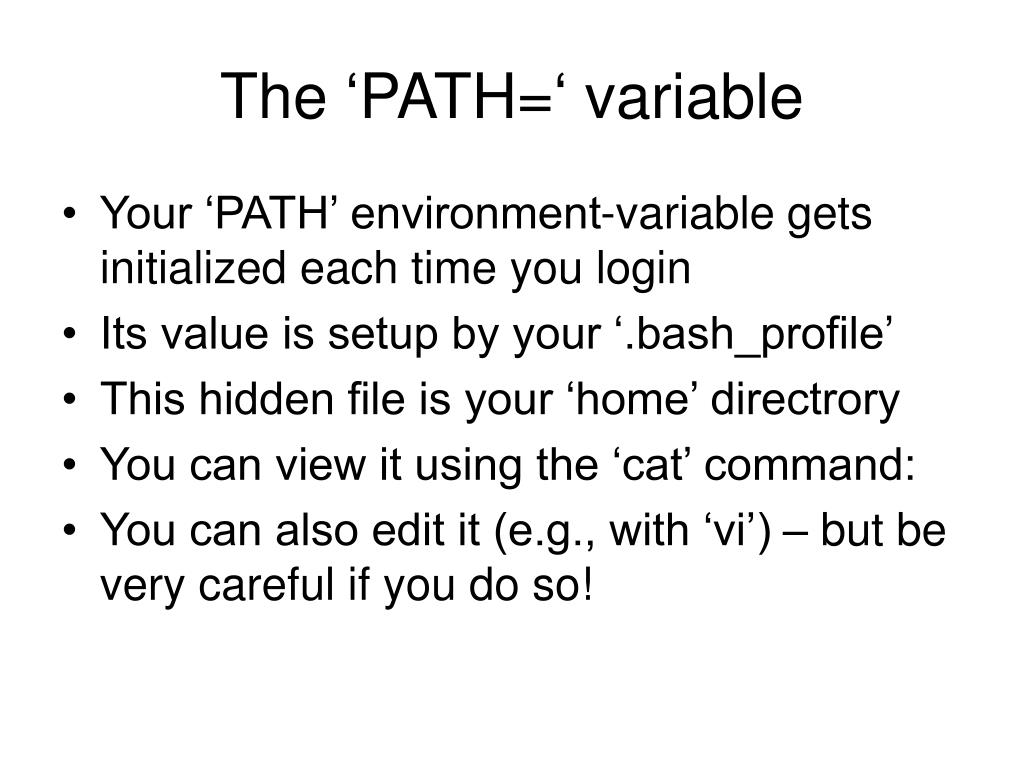 The ‘PATH=‘ variable

• Your ‘PATH’ environment-variable gets initialized each time you login
• Its value is setup by your ‘.bash_profile’
• This hidden file is your ‘home’ directrory
• You can view it using the ‘cat’ command:
• You can also edit it (e.g., with ‘vi’) – but be very careful if you do so!